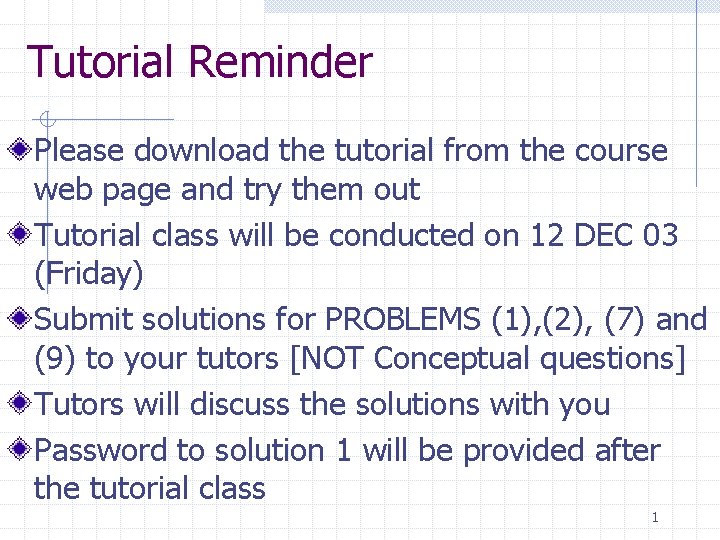 Tutorial Reminder

Please download the tutorial from the course web page and try them out

Tutorial class will be conducted on 12 DEC 03 (Friday)

Submit solutions for PROBLEMS (1),(2), (7) and (9) to your tutors [NOT Conceptual questions]

Tutors will discuss the solutions with you

Password to solution 1 will be provided after the tutorial class

1